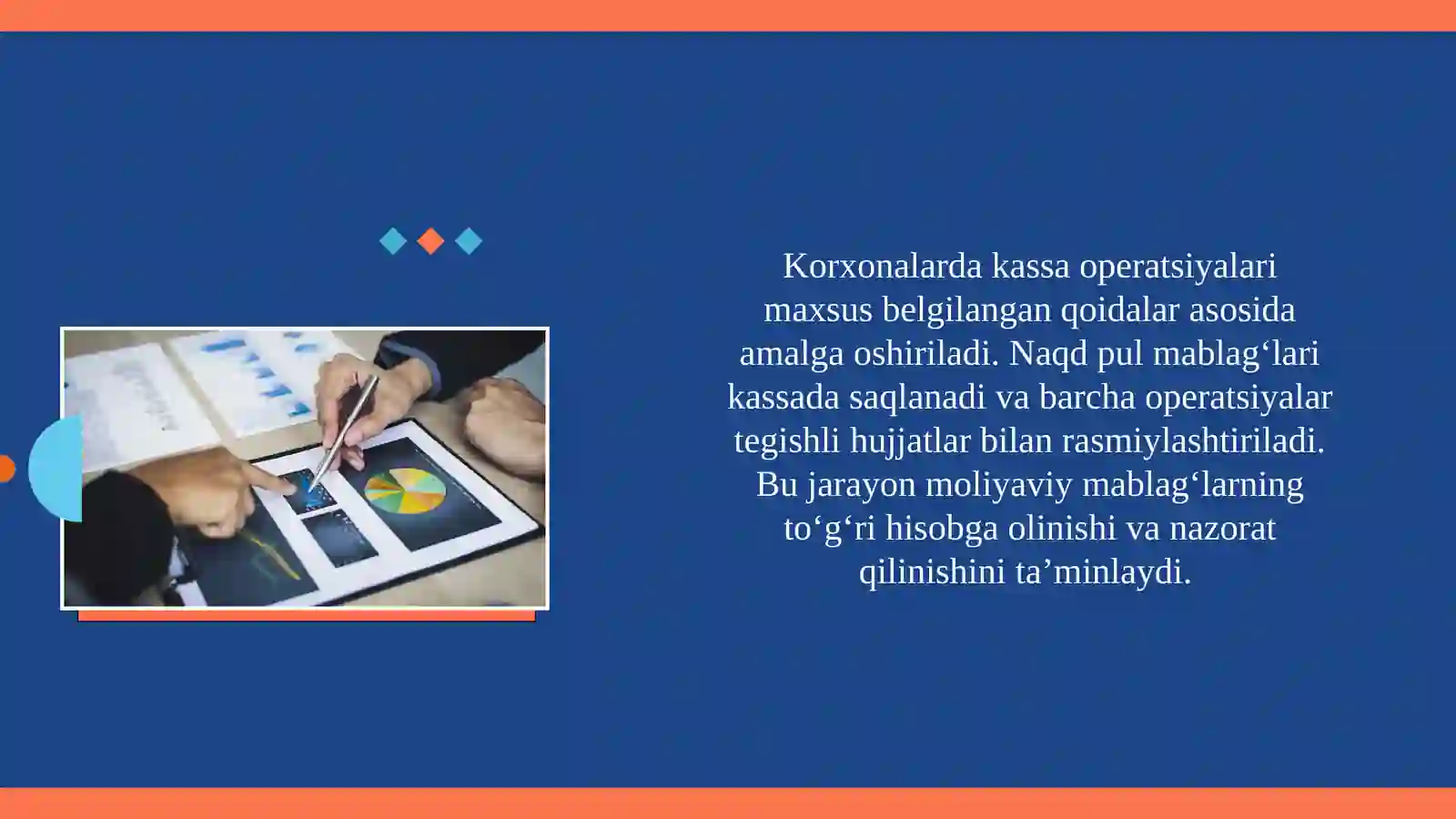 Korxonalarda kassa operatsiyalari maxsus belgilangan qoidalar asosida amalga oshiriladi. Naqd pul mablag‘lari kassada saqlanadi va barcha operatsiyalar tegishli hujjatlar bilan rasmiylashtiriladi. Bu jarayon moliyaviy mablag‘larning to‘g‘ri hisobga olinishi va nazorat qilinishini ta’minlaydi.